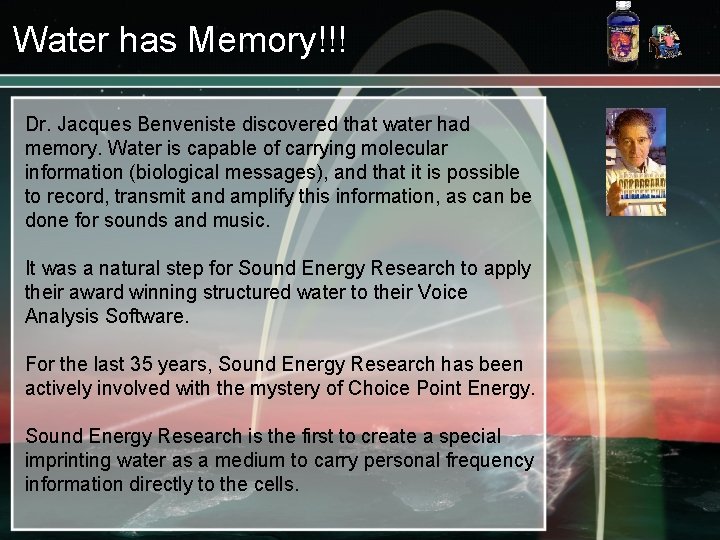 Water has Memory!!!

Dr. Jacques Benveniste discovered that water had memory. Water is capable of carrying molecular information (biological messages), and that it is possible to record, transmit and amplify this information, as can be done for sounds and music.

It was a natural step for Sound Energy Research to apply their award winning structured water to their Voice Analysis Software.

For the last 35 years, Sound Energy Research has been actively involved with the mystery of Choice Point Energy.

Sound Energy Research is the first to create a special imprinting water as a medium to carry personal frequency information directly to the cells.